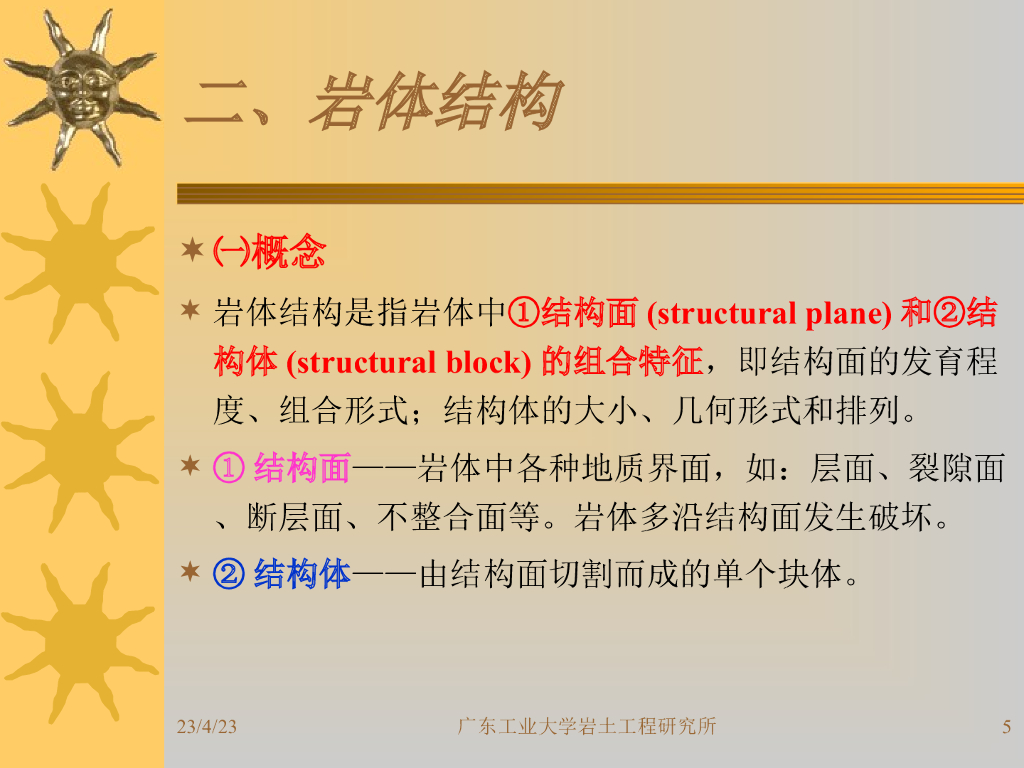 二、岩体结构

㈠概念

岩体结构是指岩体中①结构面 (structural plane) 和②结构体 (structural block) 的组合特征，即结构面的发育程度、组合形式；结构体的大小、几何形式和排列。

① 结构面——岩体中各种地质界面，如：层面、裂隙面、断层面、不整合面等。岩体多沿结构面发生破坏。

② 结构体——由结构面切割而成的单个块体。

23/4/23 广东工业大学岩土工程研究所 5